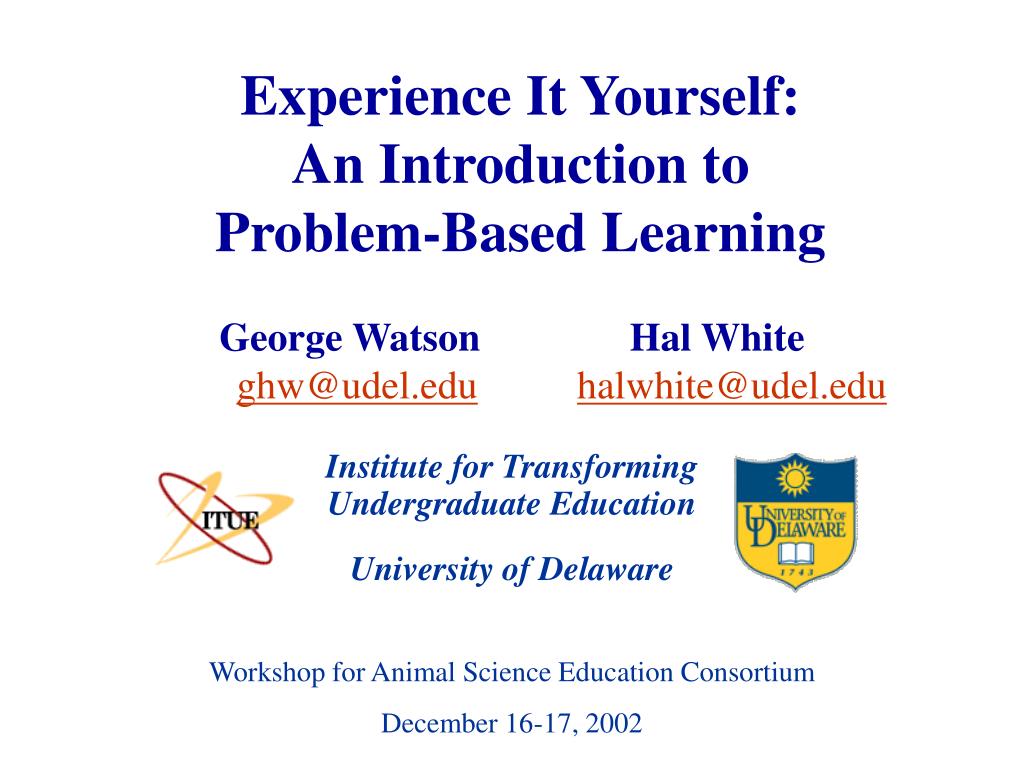 Experience It Yourself:
An Introduction to
Problem-Based Learning

George Watson
ghw@udel.edu

Hal White
halwhite@udel.edu

ITUE

Institute for Transforming Undergraduate Education

University of Delaware

UNIVERSITY OF DELAWARE
1743

Workshop for Animal Science Education Consortium

December 16-17, 2002